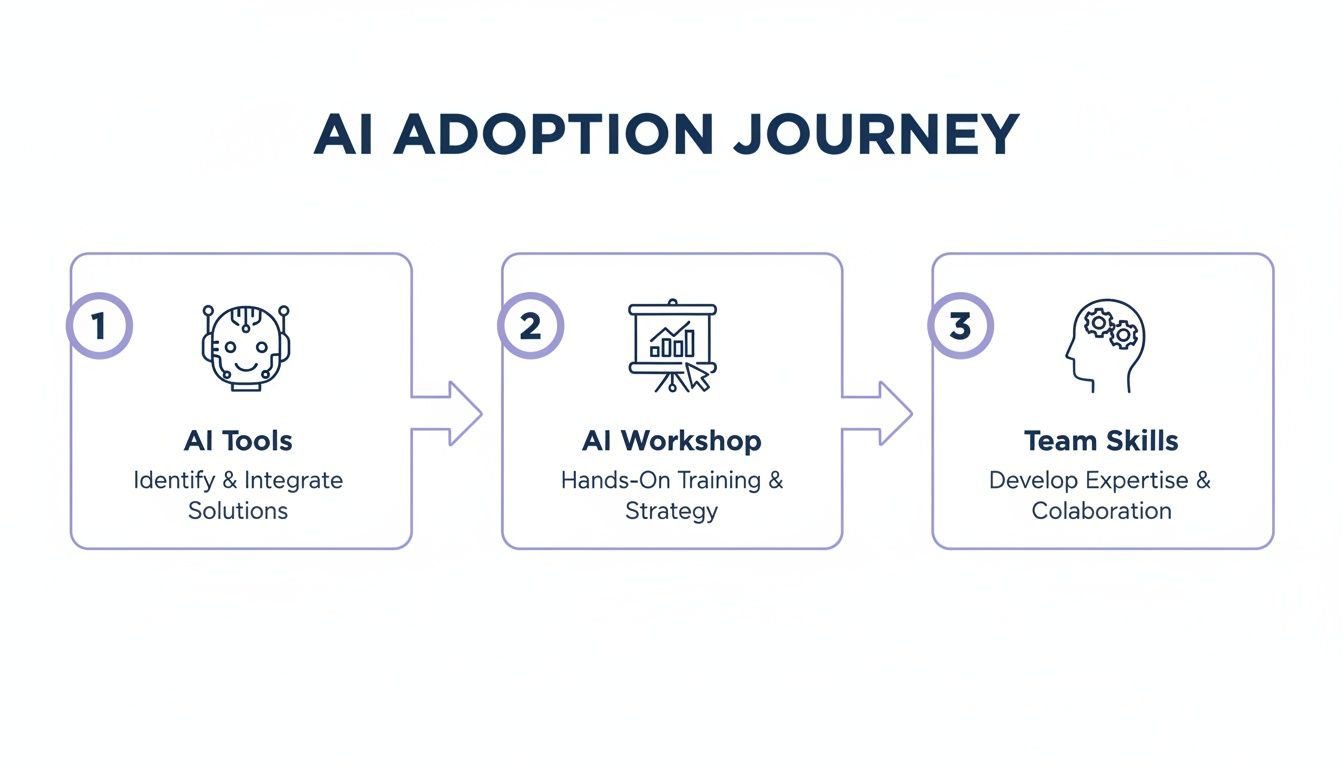 AI ADOPTION JOURNEY

1

AI Tools

Identify & Integrate Solutions

2

AI Workshop

Hands-On Training & Strategy

3

Team Skills

Develop Expertise & Colaboration